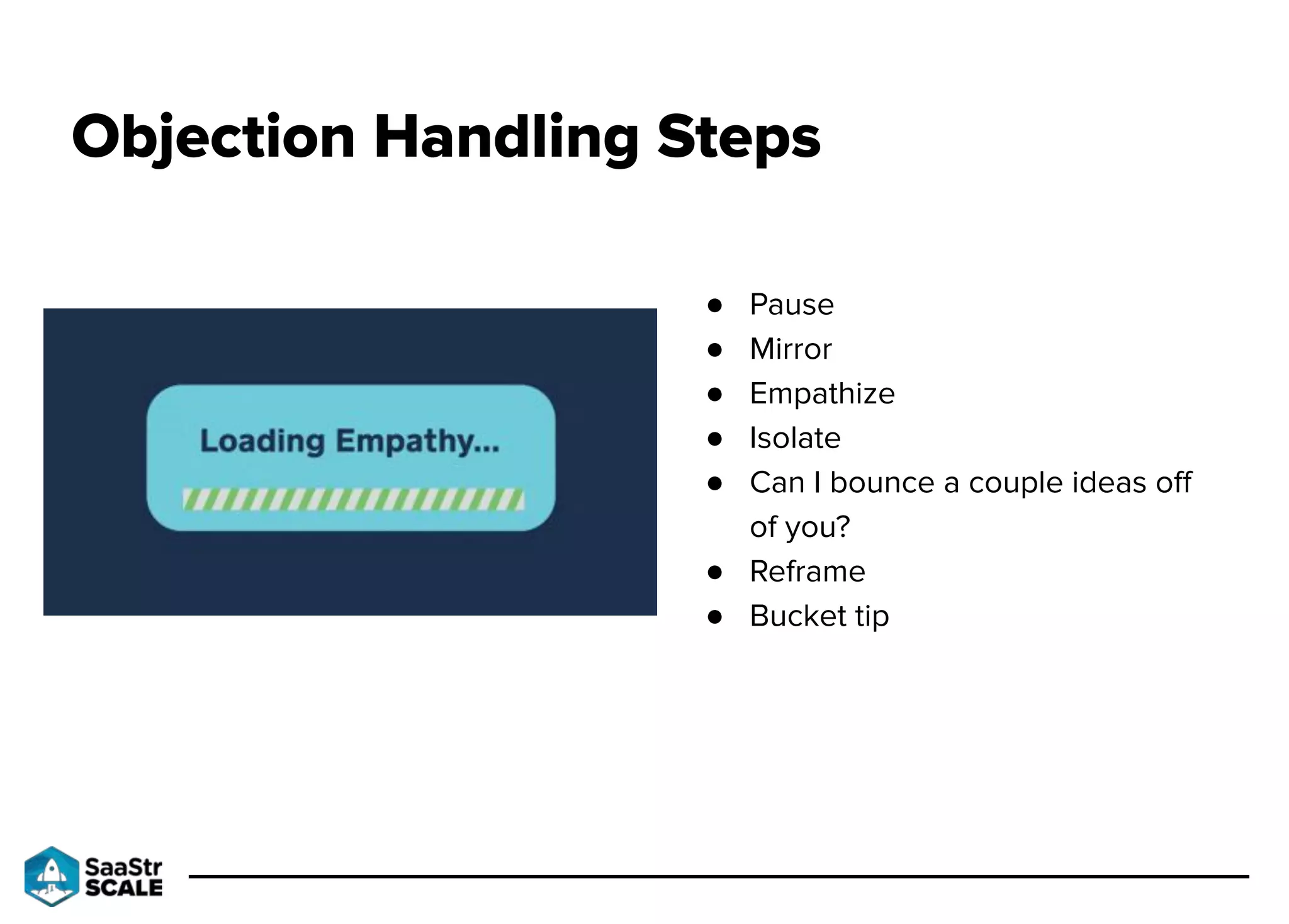 Objection Handling Steps

Loading Empathy...

- Pause
- Mirror
- Empathize
- Isolate
- Can I bounce a couple ideas off of you?
- Reframe
- Bucket tip

SaaStr SCALE